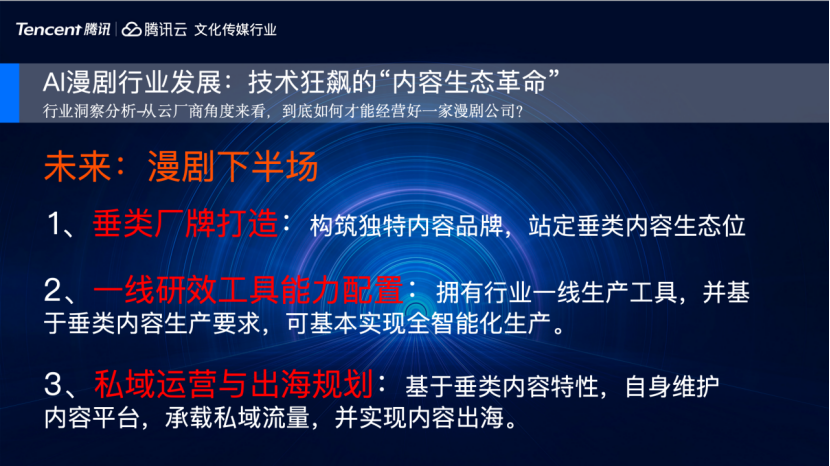 Tencent 腾讯 | 腾讯云 文化传媒行业

AI漫剧行业发展：技术狂飙的“内容生态革命”
行业洞察分析–从云厂商角度来看，到底如何才能经营好一家漫剧公司？

未来：漫剧下半场

1、垂类厂牌打造：构筑独特内容品牌，站定垂类内容生态位

2、一线研效工具能力配置：拥有行业一线生产工具，并基于垂类内容生产要求，可基本实现全智能化生产。

3、私域运营与出海规划：基于垂类内容特性，自身维护内容平台，承载私域流量，并实现内容出海。